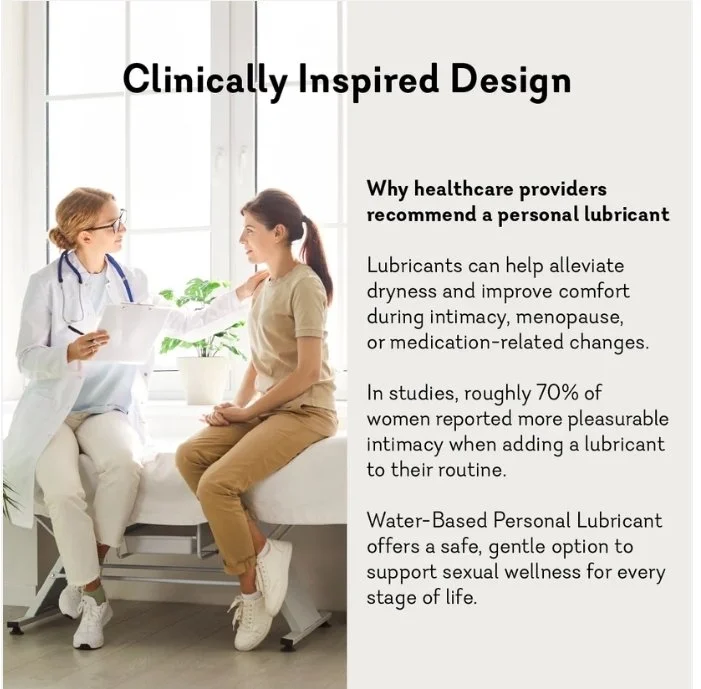 Clinically Inspired Design

Why healthcare providers recommend a personal lubricant

Lubricants can help alleviate dryness and improve comfort during intimacy, menopause, or medication-related changes.

In studies, roughly 70% of women reported more pleasurable intimacy when adding a lubricant to their routine.

Water-Based Personal Lubricant offers a safe, gentle option to support sexual wellness for every stage of life.